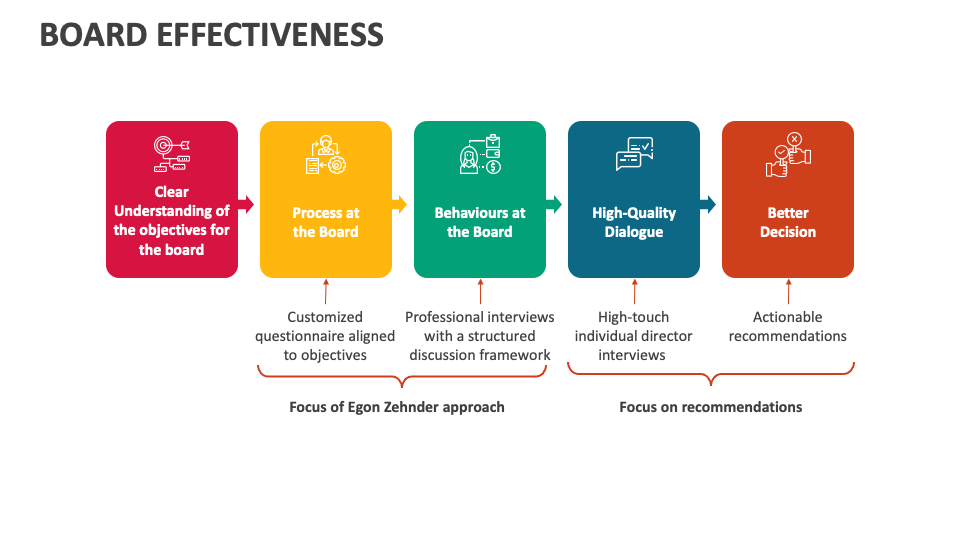 BOARD EFFECTIVENESS

Clear Understanding of the objectives for the board

Process at the Board

Behaviours at the Board

High-Quality Dialogue

Better Decision

Customized questionnaire aligned to objectives

Professional interviews with a structured discussion framework

High-touch individual director interviews

Actionable recommendations

Focus of Egon Zehnder approach

Focus on recommendations